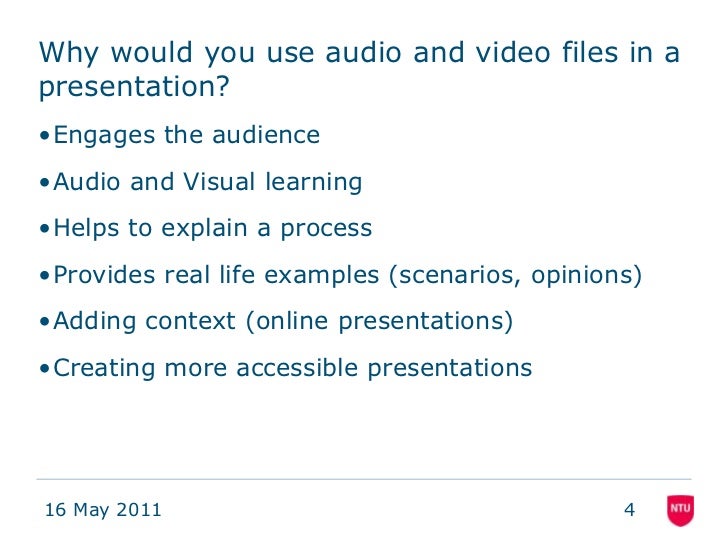 Why would you use audio and video files in a presentation?

•Engages the audience

•Audio and Visual learning

•Helps to explain a process

•Provides real life examples (scenarios, opinions)

•Adding context (online presentations)

•Creating more accessible presentations

16 May 2011

4

NTU